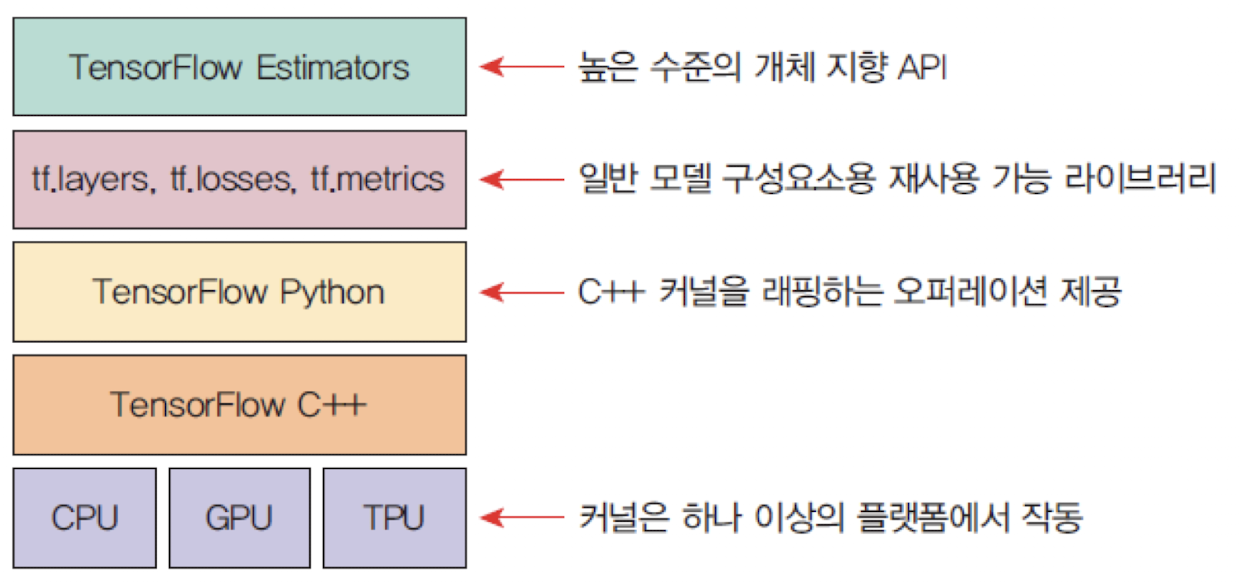 TensorFlow Estimators

높은 수준의 개체 지향 API

tf.layers, tf.losses, tf.metrics

일반 모델 구성요소용 재사용 가능 라이브러리

TensorFlow Python

C++ 커널을 래핑하는 오퍼레이션 제공

TensorFlow C++

CPU

GPU

TPU

커널은 하나 이상의 플랫폼에서 작동